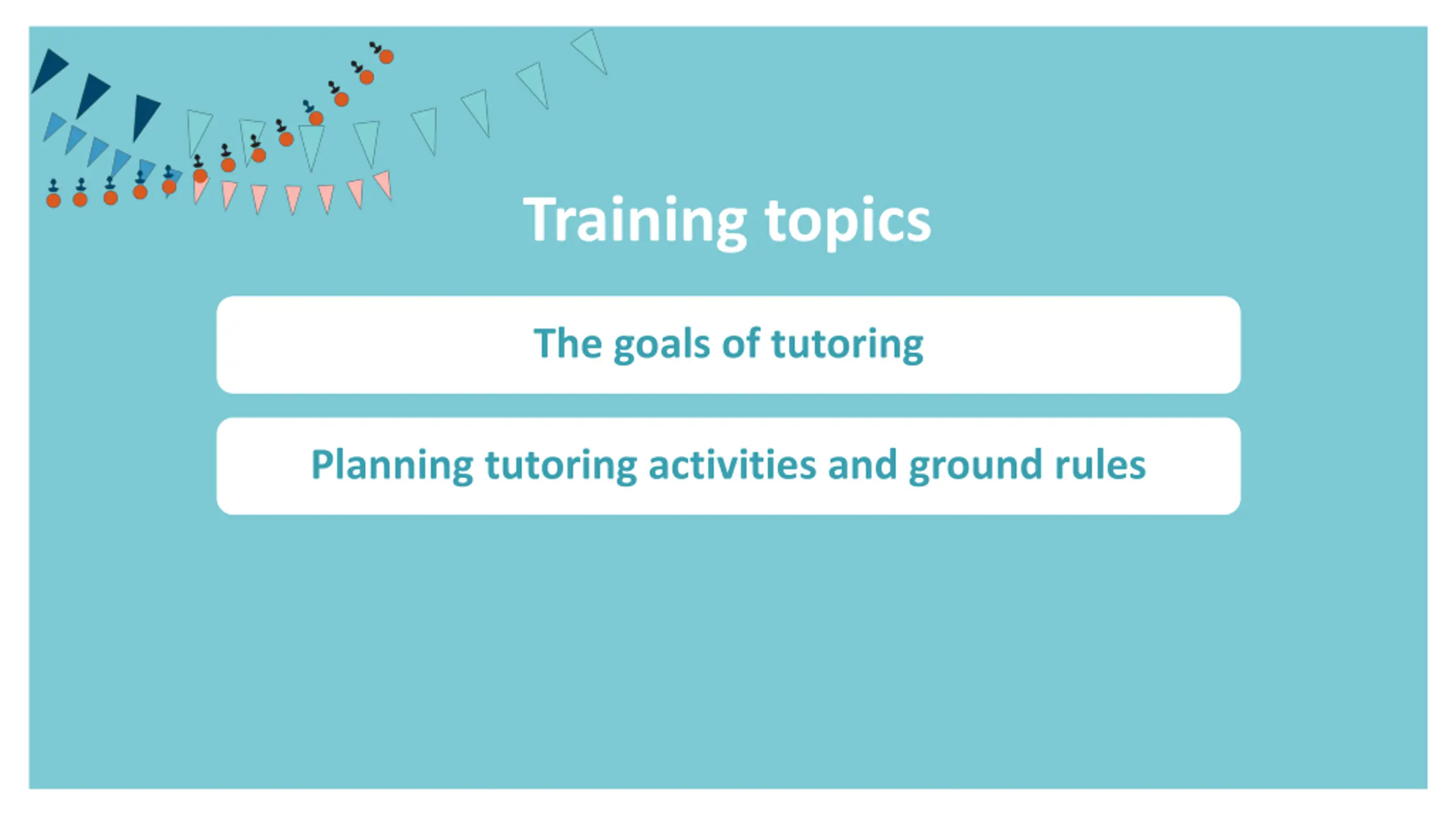 Training topics

The goals of tutoring

Planning tutoring activities and ground rules